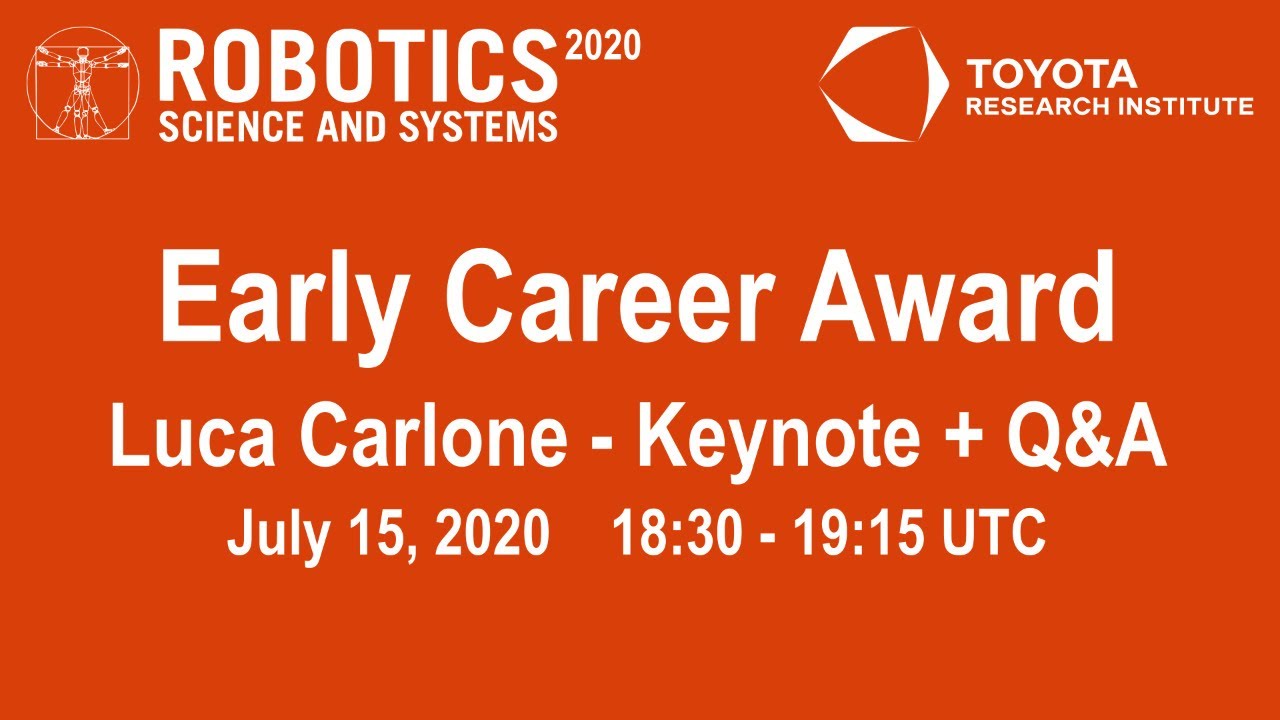 ROBOTICS 2020
SCIENCE AND SYSTEMS

TOYOTA
RESEARCH INSTITUTE

Early Career Award

Luca Carlone - Keynote + Q&A

July 15, 2020 18:30 - 19:15 UTC